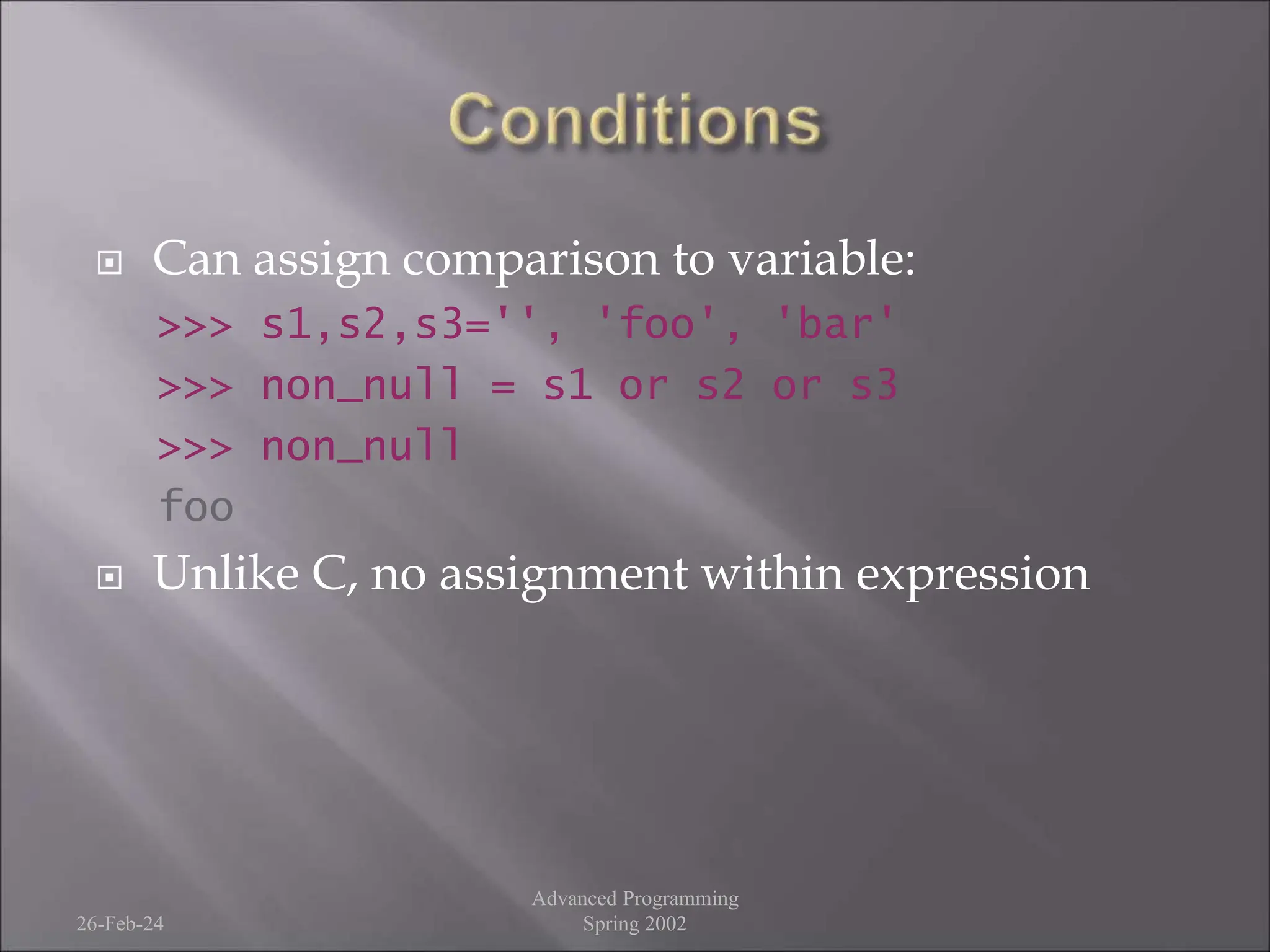 Conditions

Can assign comparison to variable:

>>> s1,s2,s3='', 'foo', 'bar'
>>> non_null = s1 or s2 or s3
>>> non_null
foo

Unlike C, no assignment within expression

26-Feb-24

Advanced Programming
Spring 2002